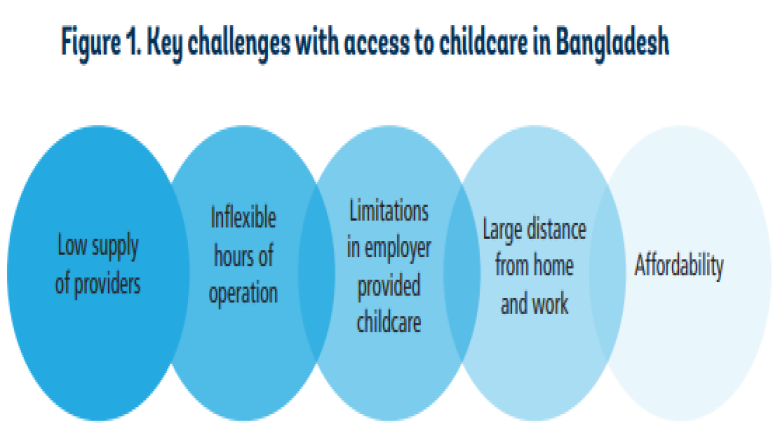 Figure 1. Key challenges with access to childcare in Bangladesh

Low supply of providers

Inflexible hours of operation

Limitations in employer provided childcare

Large distance from home and work

Affordability